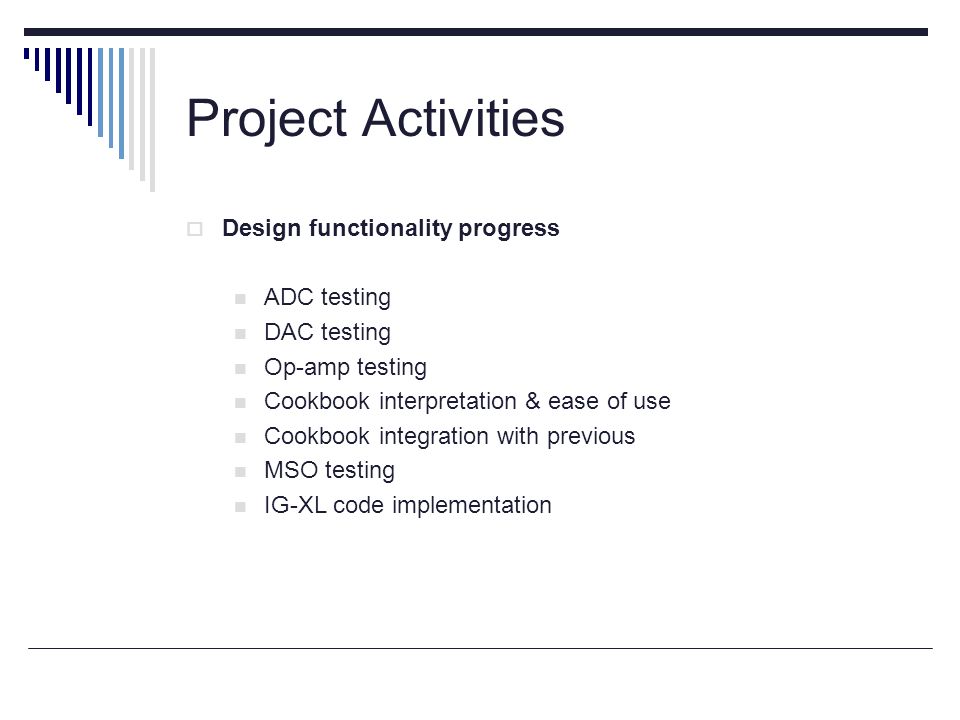 Project Activities

Design functionality progress

ADC testing
DAC testing
Op-amp testing
Cookbook interpretation & ease of use
Cookbook integration with previous
MSO testing
IG-XL code implementation